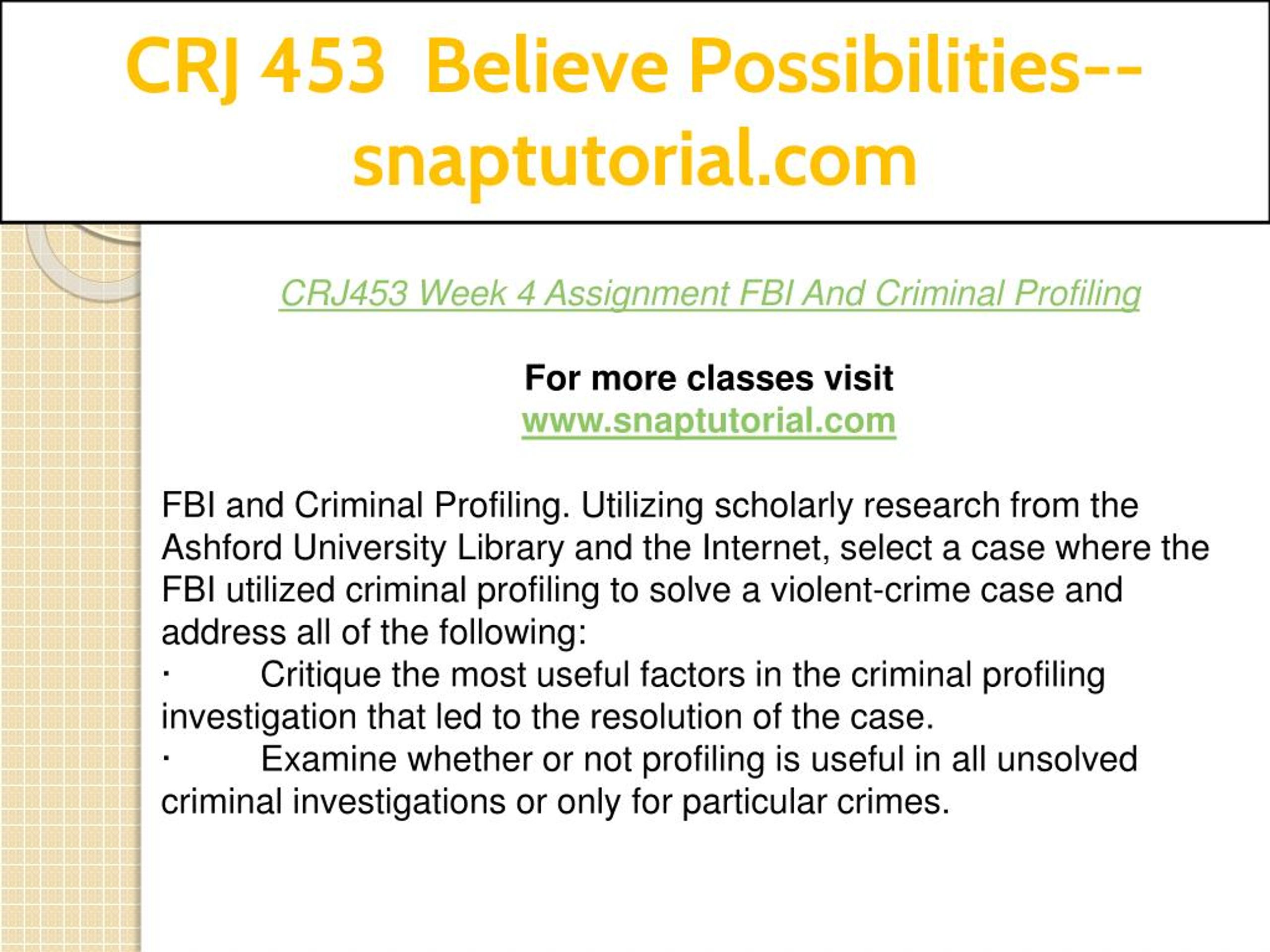 CRJ 453 Believe Possibilities--snaptutorial.com

CRJ453 Week 4 Assignment FBI And Criminal Profiling

For more classes visit
www.snaptutorial.com

FBI and Criminal Profiling. Utilizing scholarly research from the Ashford University Library and the Internet, select a case where the FBI utilized criminal profiling to solve a violent-crime case and address all of the following:
· Critique the most useful factors in the criminal profiling investigation that led to the resolution of the case.
· Examine whether or not profiling is useful in all unsolved criminal investigations or only for particular crimes.